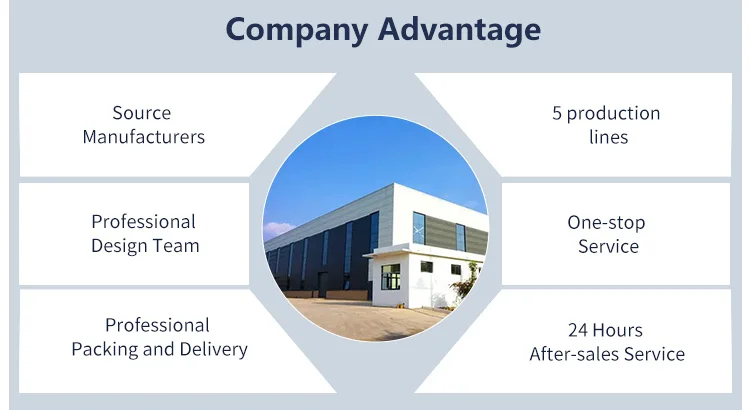 Company Advantage

Source Manufacturers

Professional Design Team

Professional Packing and Delivery

5 production lines

One-stop Service

24 Hours After-sales Service